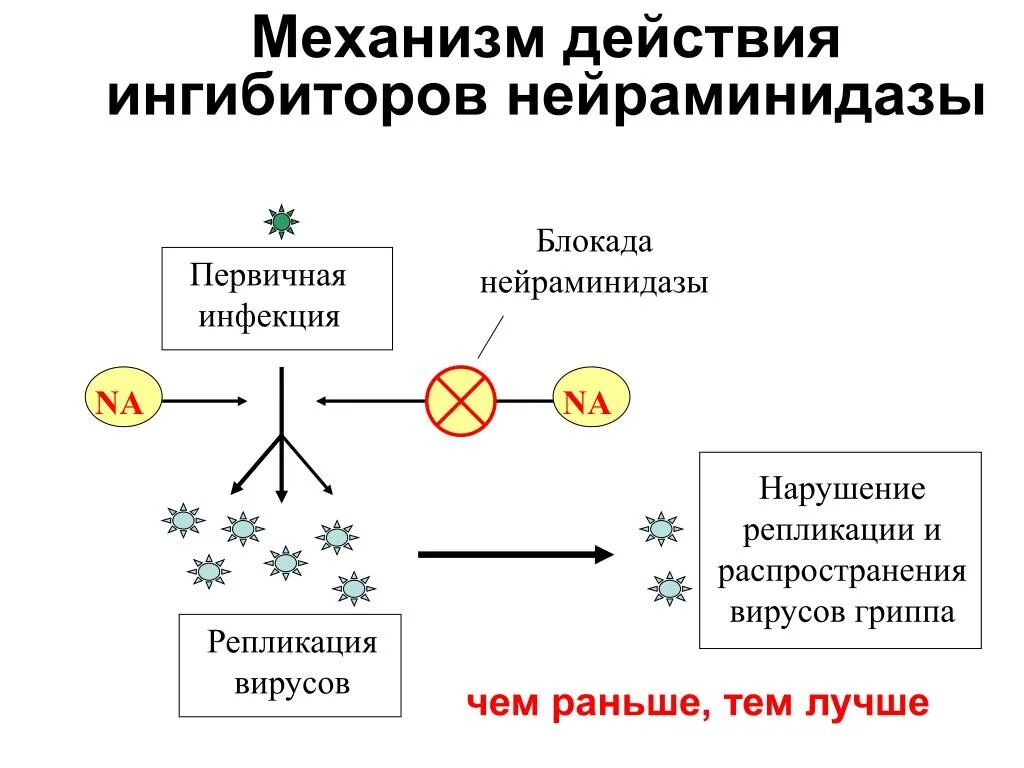 Механизм действия ингибиторов нейраминидазы

Первичная инфекция

Блокада нейраминидазы

NA

NA

Репликация вирусов

Нарушение репликации и распространения вирусов гриппа

чем раньше, тем лучше